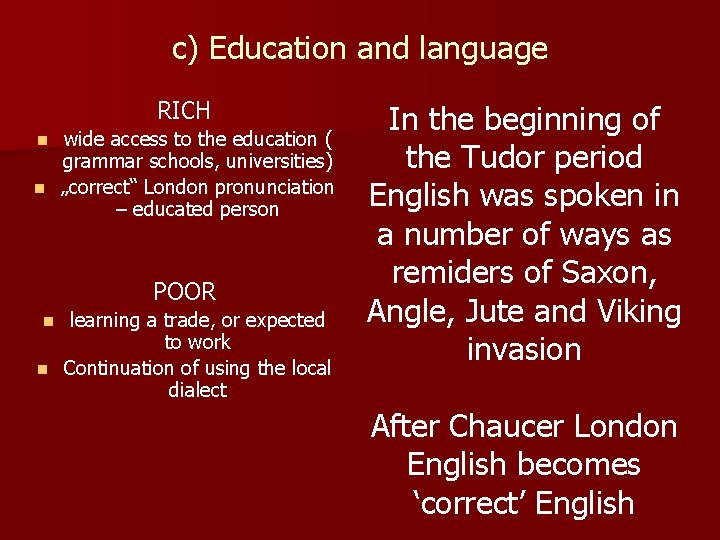 c) Education and language

RICH

- wide access to the education ( grammar schools, universities)
- „correct“ London pronunciation – educated person

POOR

- learning a trade, or expected to work
- Continuation of using the local dialect

In the beginning of the Tudor period English was spoken in a number of ways as remiders of Saxon, Angle, Jute and Viking invasion

After Chaucer London English becomes ‘correct’ English